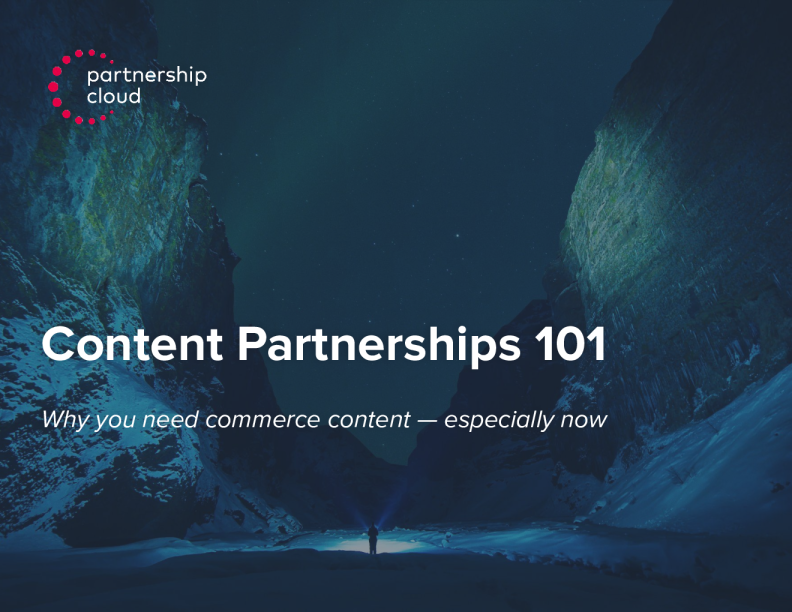 partnership cloud

Content Partnerships 101

Why you need commerce content — especially now